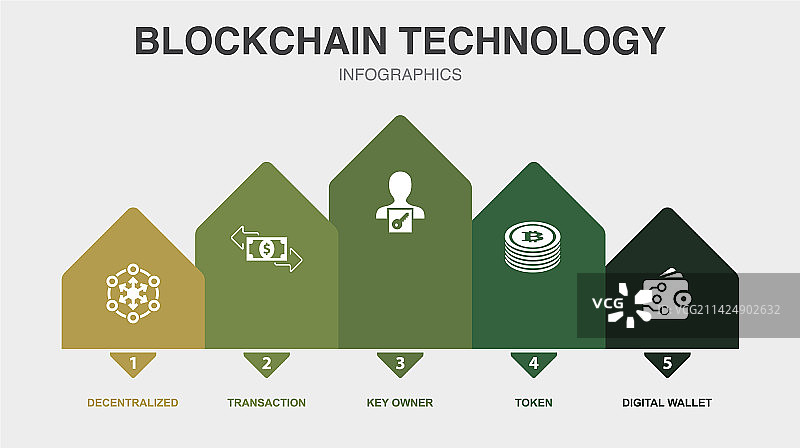 BLOCKCHAIN TECHNOLOGY

INFOGRAPHICS

VCG

VCG211424902632

1

DECENTRALIZED

2

TRANSACTION

3

KEY OWNER

4

TOKEN

5

DIGITAL WALLET